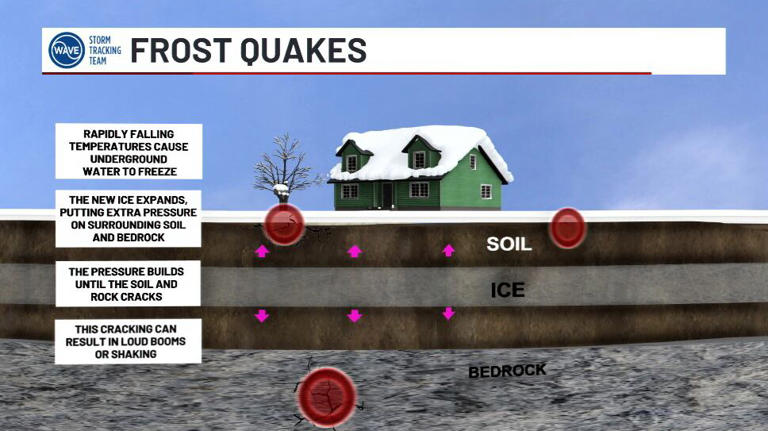 WAVE STORM TRACKING TEAM

FROST QUAKES

RAPIDLY FALLING TEMPERATURES CAUSE UNDERGROUND WATER TO FREEZE

THE NEW ICE EXPANDS, PUTTING EXTRA PRESSURE ON SURROUNDING SOIL AND BEDROCK

THE PRESSURE BUILDS UNTIL THE SOIL AND ROCK CRACKS

THIS CRACKING CAN RESULT IN LOUD BOOMS OR SHAKING

SOIL

ICE

BEDROCK